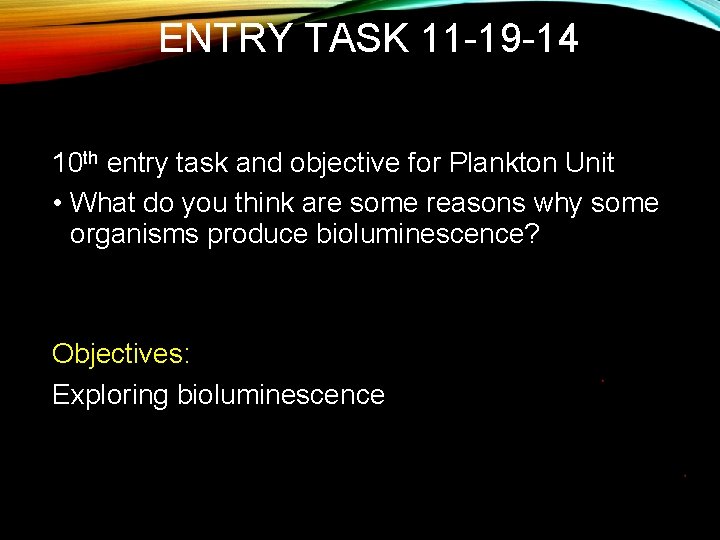 ENTRY TASK 11-19-14

10th entry task and objective for Plankton Unit

• What do you think are some reasons why some organisms produce bioluminescence?

Objectives:

Exploring bioluminescence